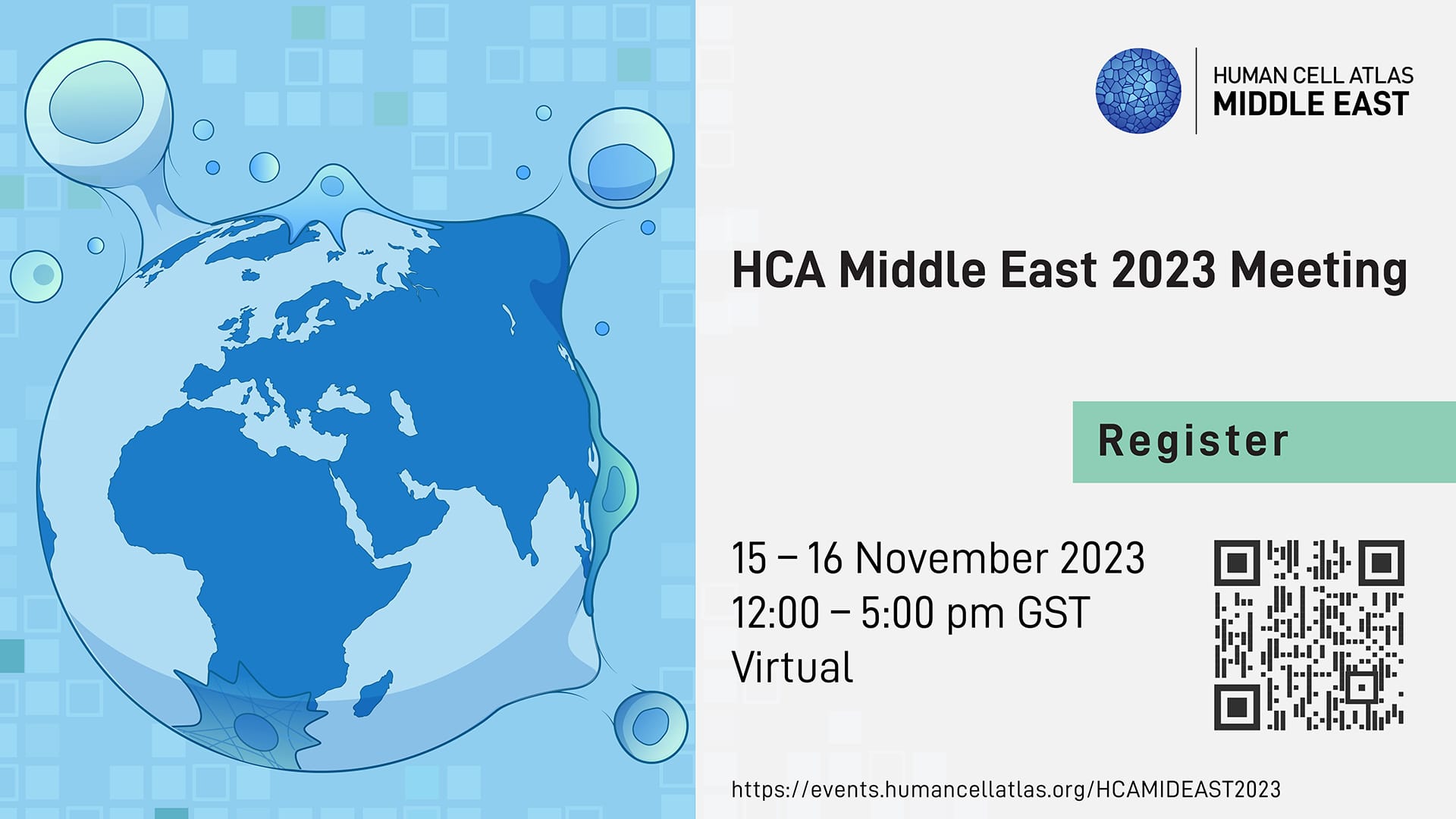 HUMAN CELL ATLAS
MIDDLE EAST

HCA Middle East 2023 Meeting

Register

15 – 16 November 2023
12:00 – 5:00 pm GST
Virtual

https://events.humancellatlas.org/HCAMIDEAST2023